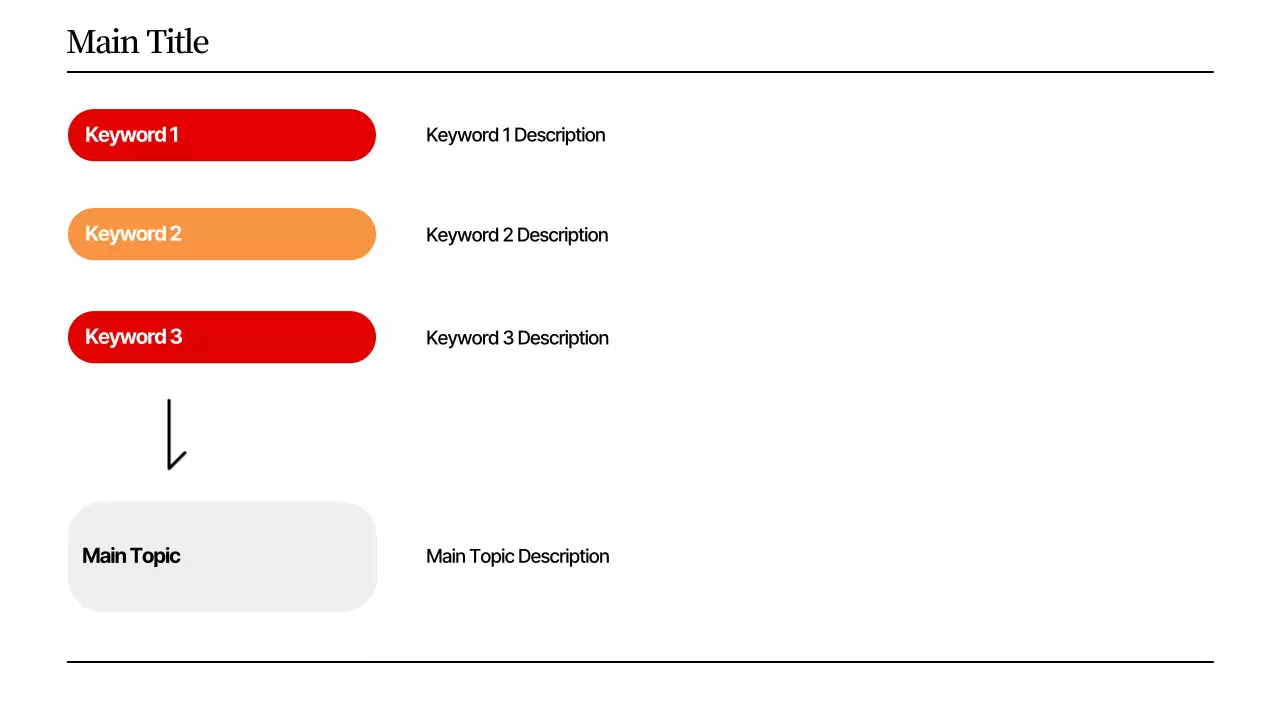 Main Title

Keyword 1

Keyword 1 Description

Keyword 2

Keyword 2 Description

Keyword 3

Keyword 3 Description

Main Topic

Main Topic Description